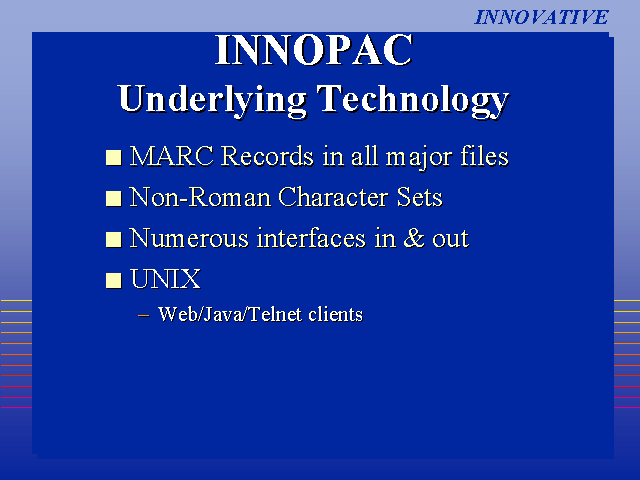 INNOVATIVE

INNOPAC
Underlying Technology

■ MARC Records in all major files
■ Non-Roman Character Sets
■ Numerous interfaces in & out
■ UNIX
– Web/Java/Telnet clients